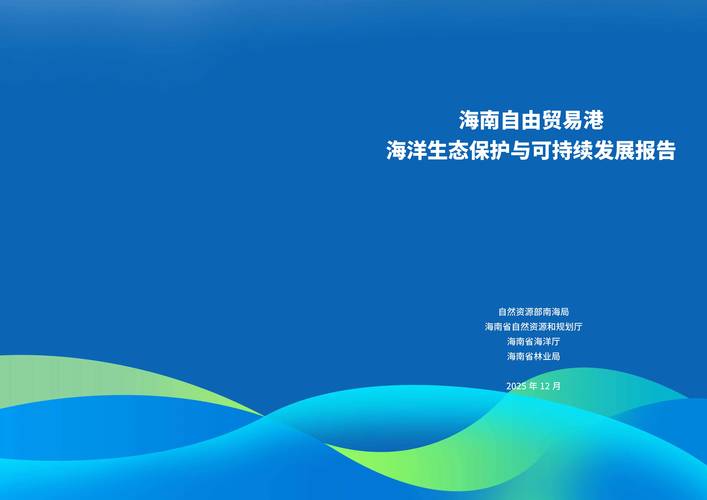 海南自由贸易港
海洋生态保护与可持续发展报告

自然资源部南海局
海南省自然资源和规划厅
海南省海洋厅
海南省林业局

2025 年 12 月